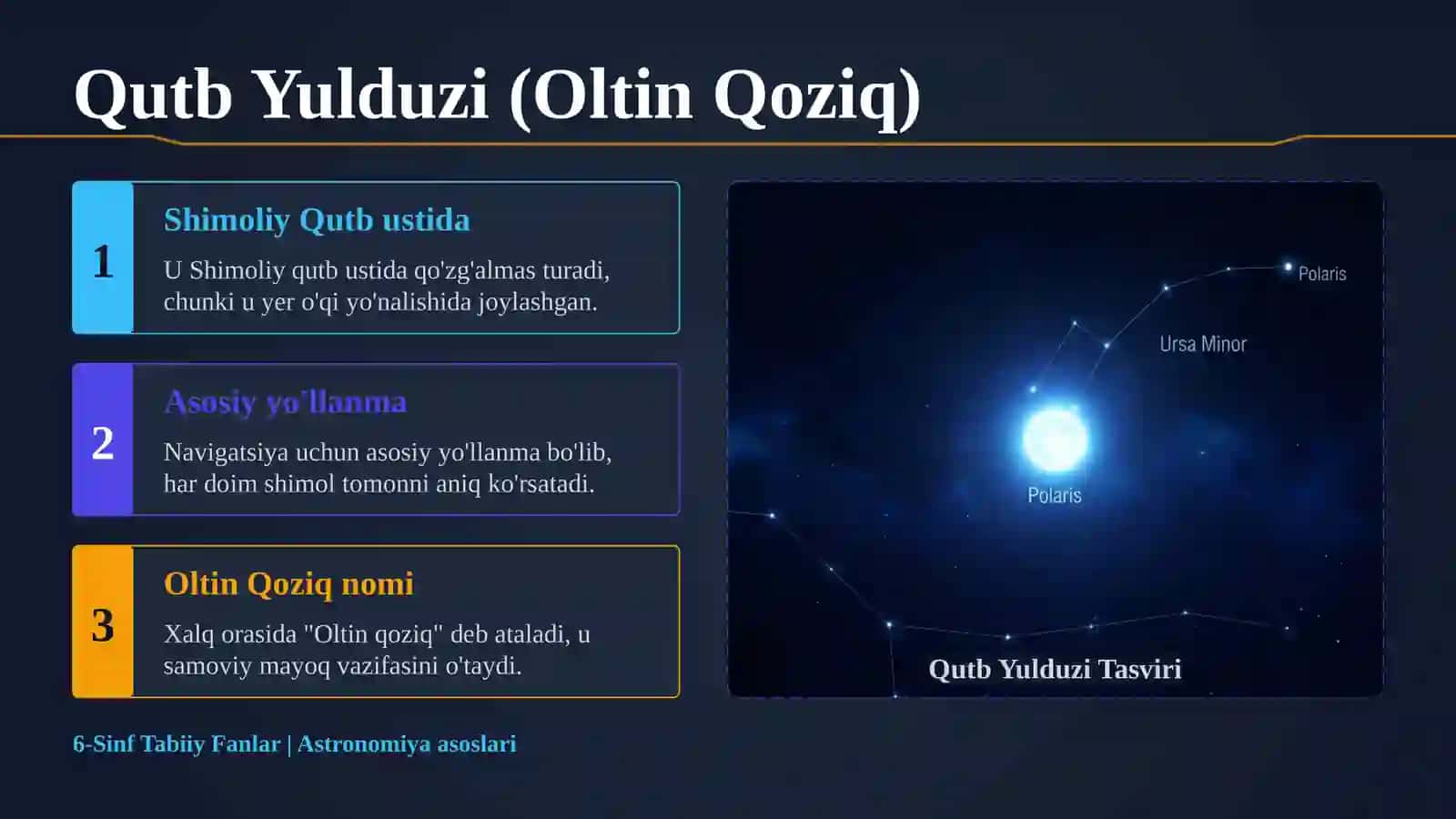 Qutb Yulduzi (Oltin Qoziq)

1

Shimoliy Qutb ustida

U Shimoliy qutb ustida qo'zg'almas turadi, chunki u yer o'qi yo'nalishida joylashgan.

2

Asosiy yo'llanma

Navigatsiya uchun asosiy yo'llanma bo'lib, har doim shimol tomonni aniq ko'rsatadi.

3

Oltin Qoziq nomi

Xalq orasida "Oltin qoziq" deb ataladi, u samoviy mayoq vazifasini o'taydi.

Polaris

Ursa Minor

Polaris

Qutb Yulduzi Tasviri

6-Sinf Tabiiy Fanlar | Astronomiya asoslari